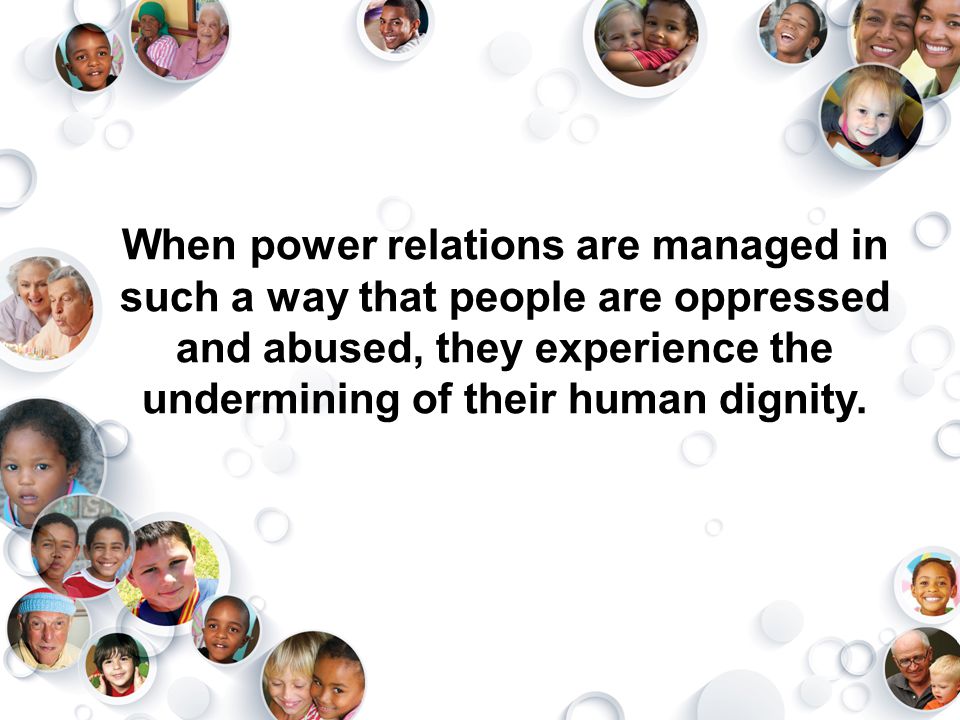 When power relations are managed in such a way that people are oppressed and abused, they experience the undermining of their human dignity.